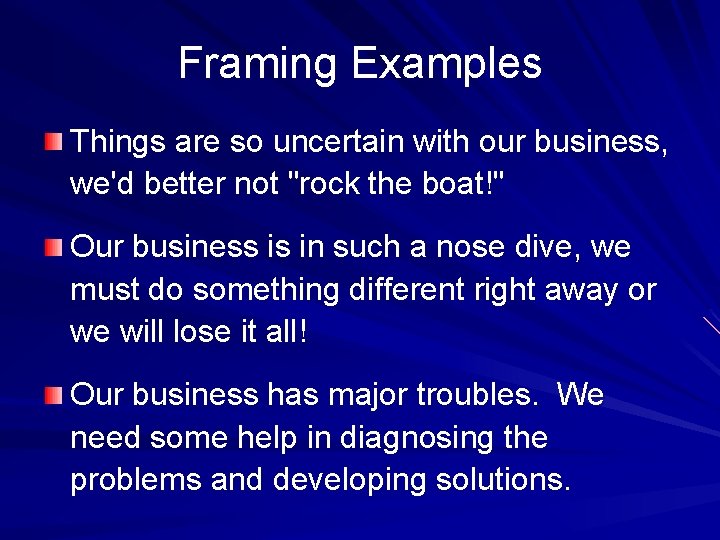 Framing Examples

Things are so uncertain with our business, we'd better not "rock the boat!"

Our business is in such a nose dive, we must do something different right away or we will lose it all!

Our business has major troubles. We need some help in diagnosing the problems and developing solutions.